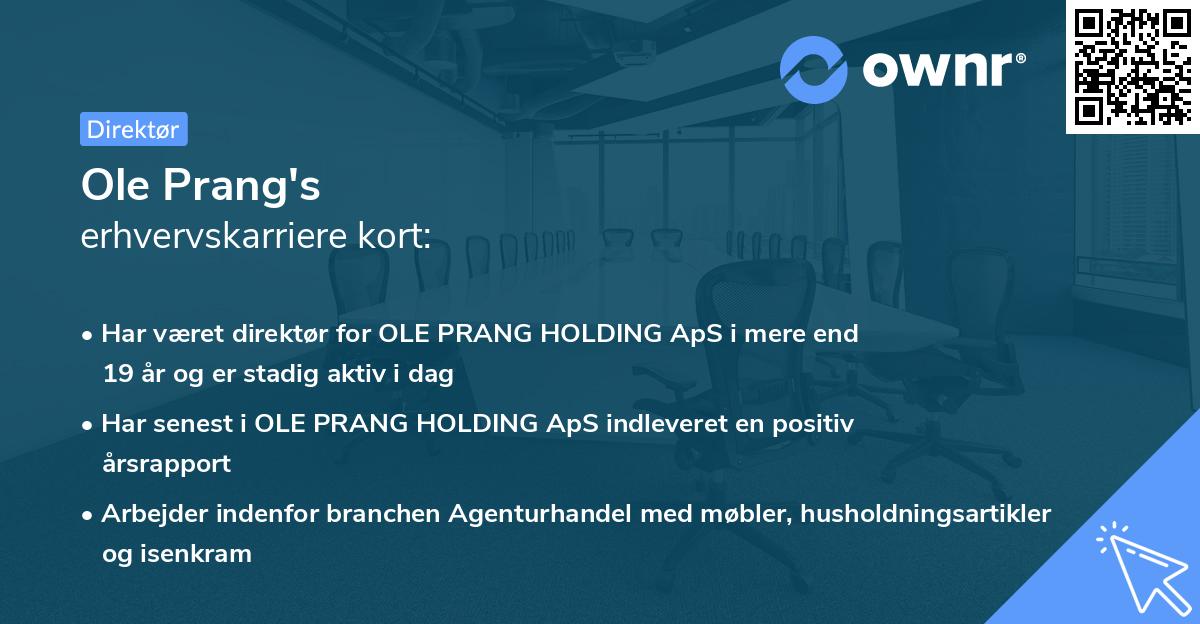 ownr®

Direktør

Ole Prang's
erhvervskarriere kort:

• Har været direktør for OLE PRANG HOLDING ApS i mere end 19 år og er stadig aktiv i dag

• Har senest i OLE PRANG HOLDING ApS indleveret en positiv årsrapport

• Arbejder indenfor branchen Agenturhandel med møbler, husholdningsartikler og isenkram